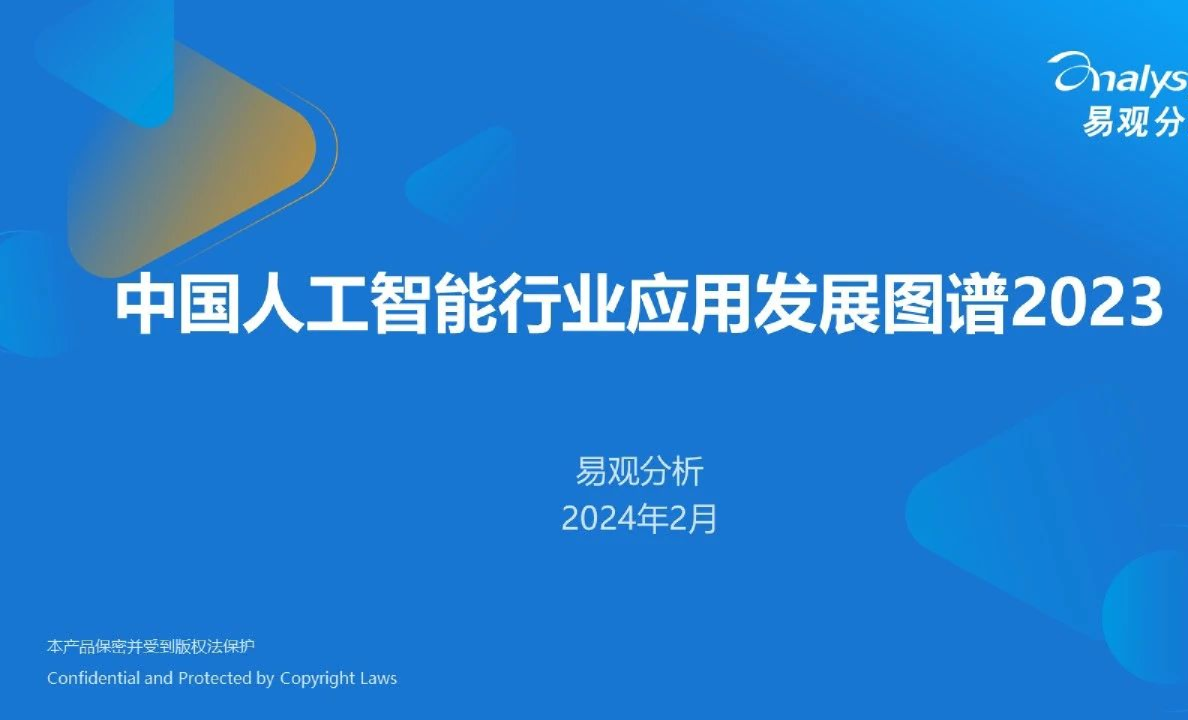 analys
易观分

中国人工智能行业应用发展图谱2023

易观分析
2024年2月

本产品保密并受到版权法保护
Confidential and Protected by Copyright Laws